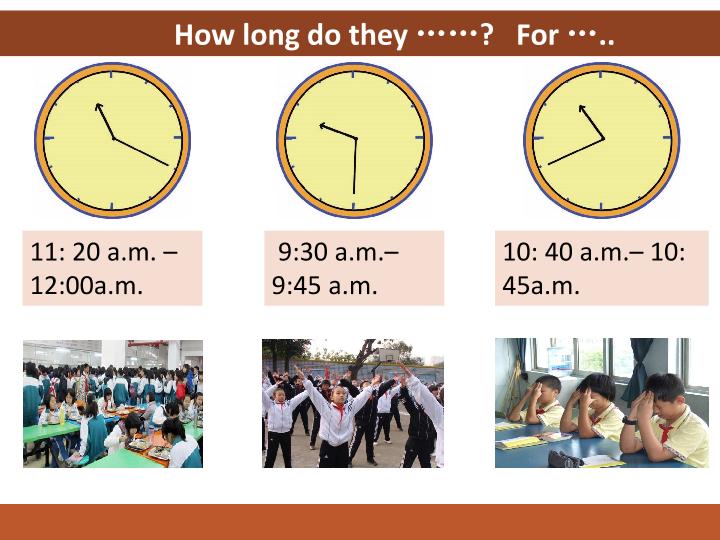 How long do they ……? For …..

11: 20 a.m. – 12:00a.m.

9:30 a.m.– 9:45 a.m.

10: 40 a.m.– 10: 45a.m.